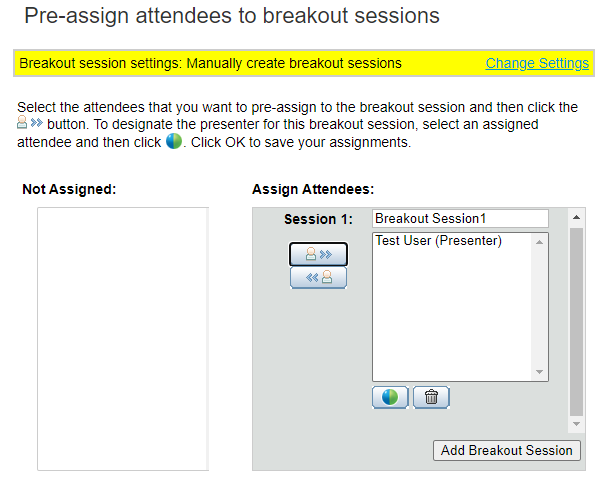 Pre-assign attendees to breakout sessions

Breakout session settings: Manually create breakout sessions Change Settings

Select the attendees that you want to pre-assign to the breakout session and then click the button. To designate the presenter for this breakout session, select an assigned attendee and then click . Click OK to save your assignments.

Not Assigned:

Assign Attendees:

Session 1: Breakout Session1

Test User (Presenter)

Add Breakout Session